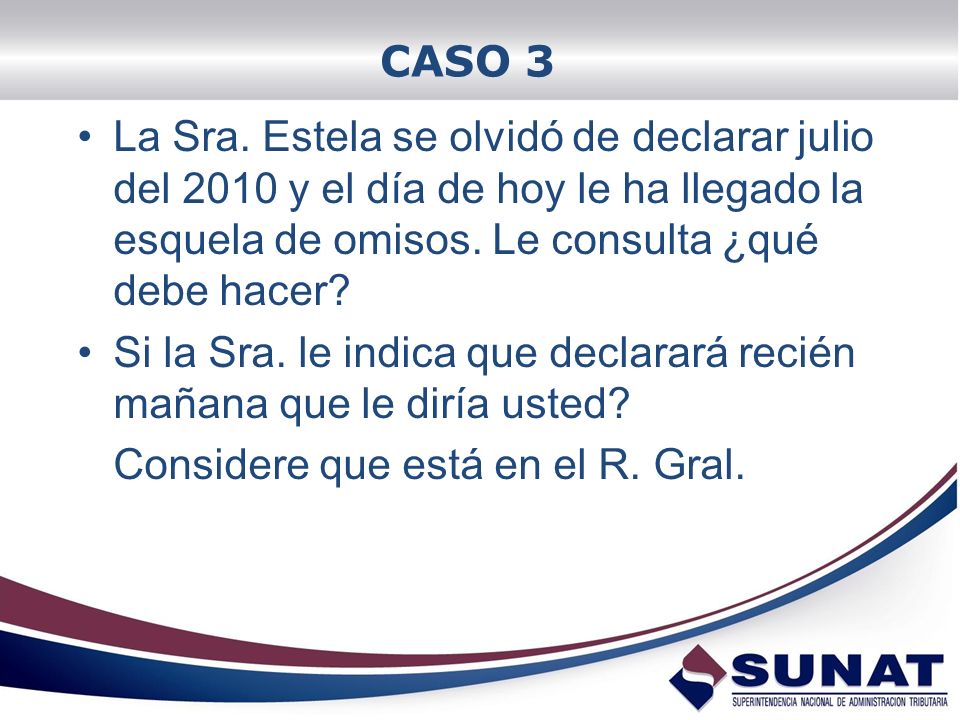 CASO 3

• La Sra. Estela se olvidó de declarar julio del 2010 y el día de hoy le ha llegado la esquela de omisos. Le consulta ¿qué debe hacer?

• Si la Sra. le indica que declarará recién mañana que le diría usted?

Considere que está en el R. Gral.

SUNAT
SUPERINTENDENCIA NACIONAL DE ADMINISTRACION TRIBUTARIA